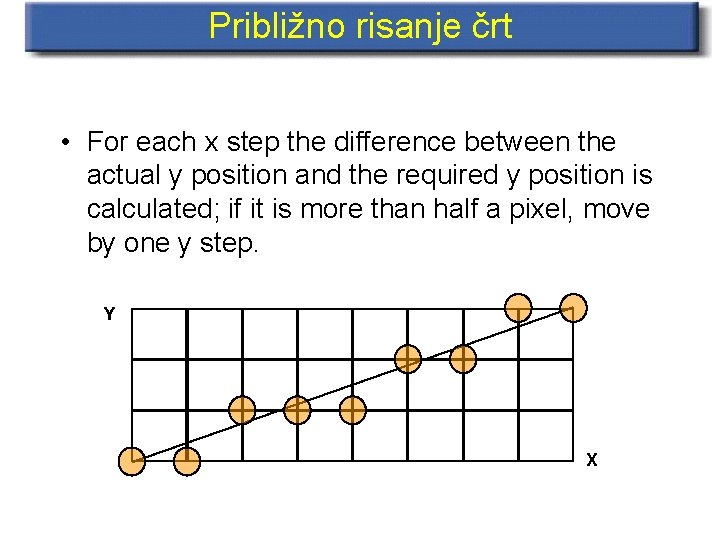 Približno risanje črt

• For each x step the difference between the actual y position and the required y position is calculated; if it is more than half a pixel, move by one y step.

Y

X